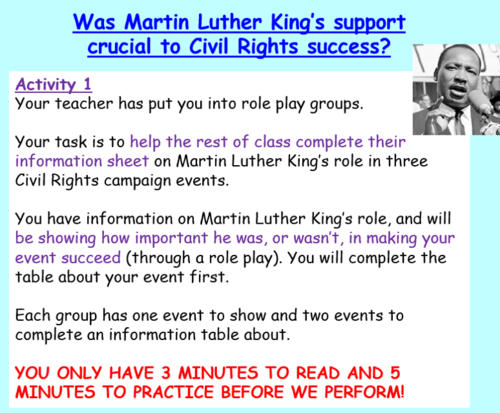 Was Martin Luther King's support crucial to Civil Rights success?

Activity 1
Your teacher has put you into role play groups.

Your task is to help the rest of class complete their information sheet on Martin Luther King's role in three Civil Rights campaign events.

You have information on Martin Luther King's role, and will be showing how important he was, or wasn't, in making your event succeed (through a role play). You will complete the table about your event first.

Each group has one event to show and two events to complete an information table about.

YOU ONLY HAVE 3 MINUTES TO READ AND 5 MINUTES TO PRACTICE BEFORE WE PERFORM!